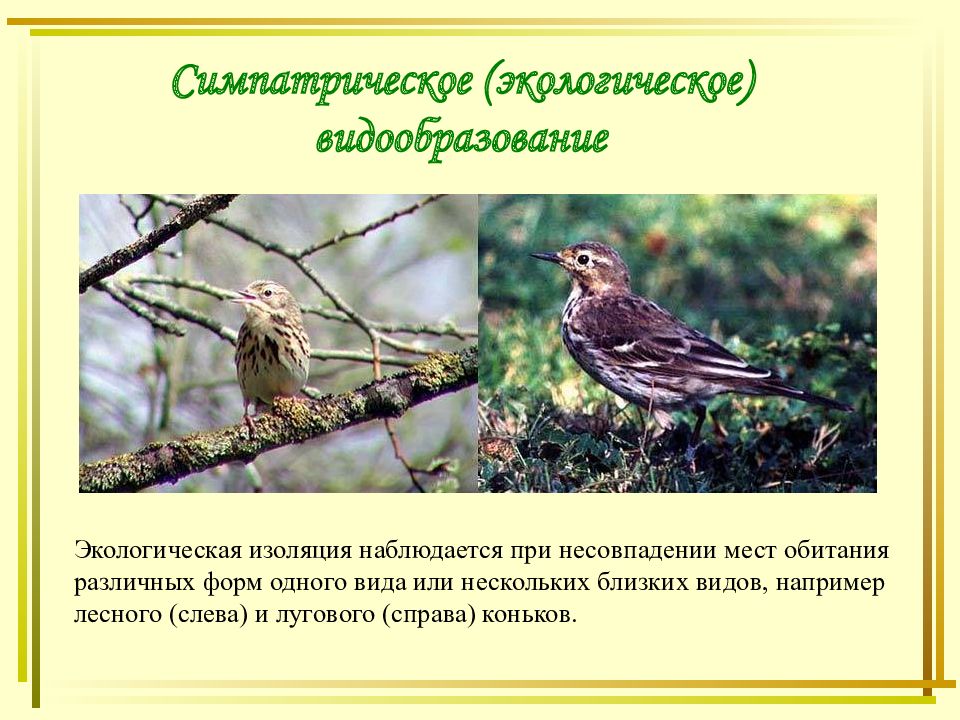 Симпатрическое (экологическое) видообразование

Экологическая изоляция наблюдается при несовпадении мест обитания различных форм одного вида или нескольких близких видов, например лесного (слева) и лугового (справа) коньков.